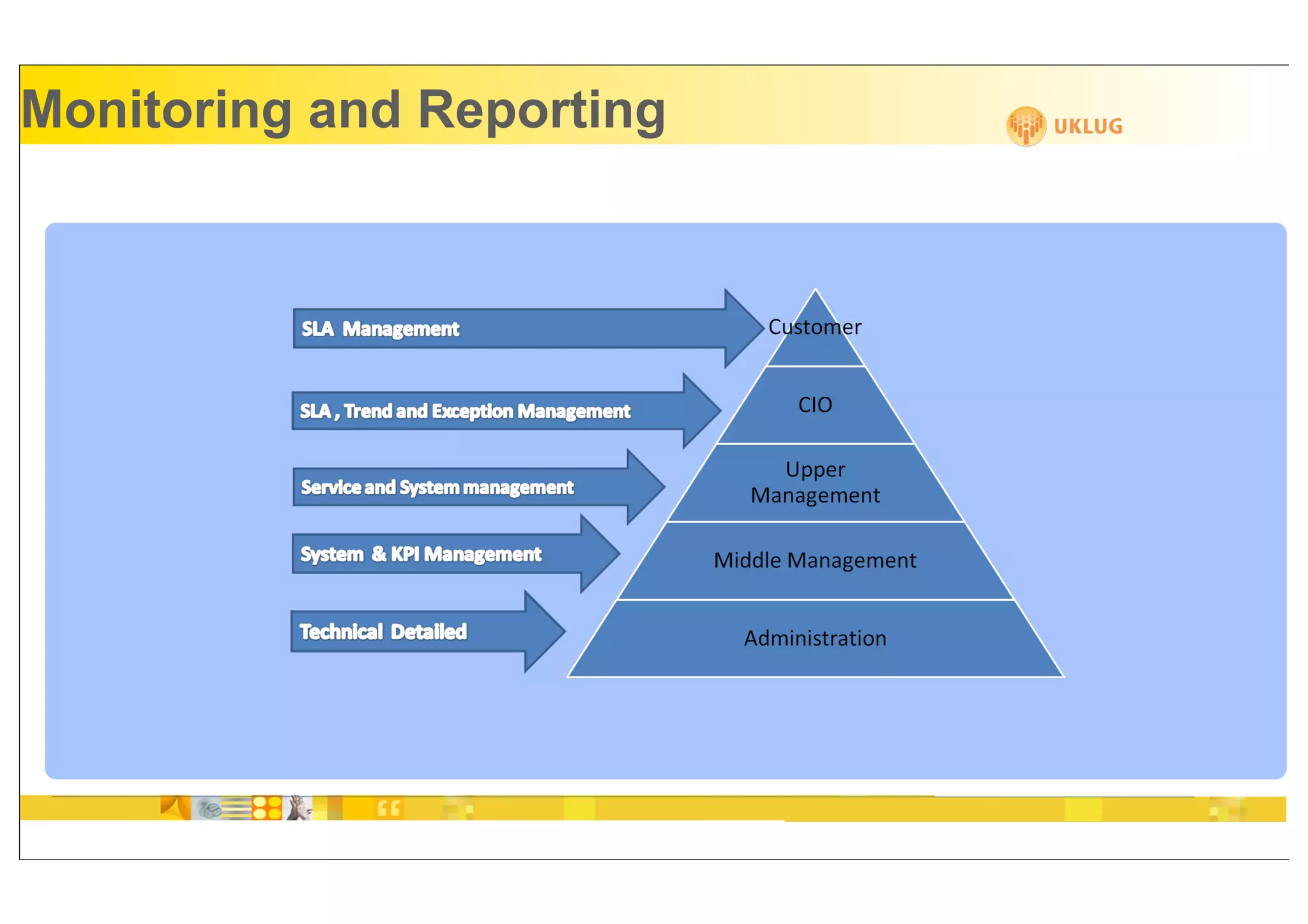 Monitoring and Reporting

UKLUG

SLA Management

SLA , Trend and Exception Management

Service and System management

System & KPI Management

Technical Detailed

Customer

CIO

Upper Management

Middle Management

Administration